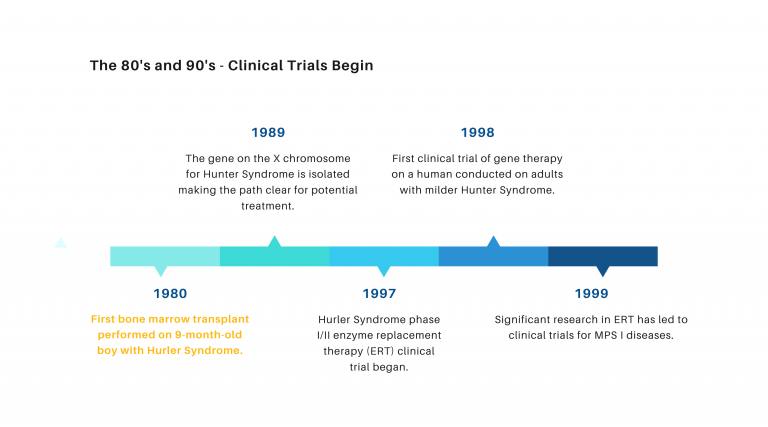 The 80's and 90's - Clinical Trials Begin

1989

The gene on the X chromosome for Hunter Syndrome is isolated making the path clear for potential treatment.

1998

First clinical trial of gene therapy on a human conducted on adults with milder Hunter Syndrome.

1980

First bone marrow transplant performed on 9-month-old boy with Hurler Syndrome.

1997

Hurler Syndrome phase I/II enzyme replacement therapy (ERT) clinical trial began.

1999

Significant research in ERT has led to clinical trials for MPS I diseases.